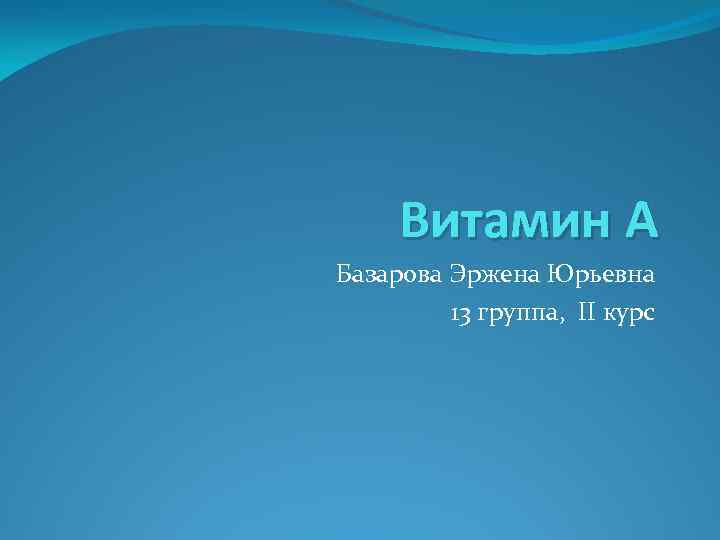 Витамин А

Базарова Эржена Юрьевна
13 группа, II курс